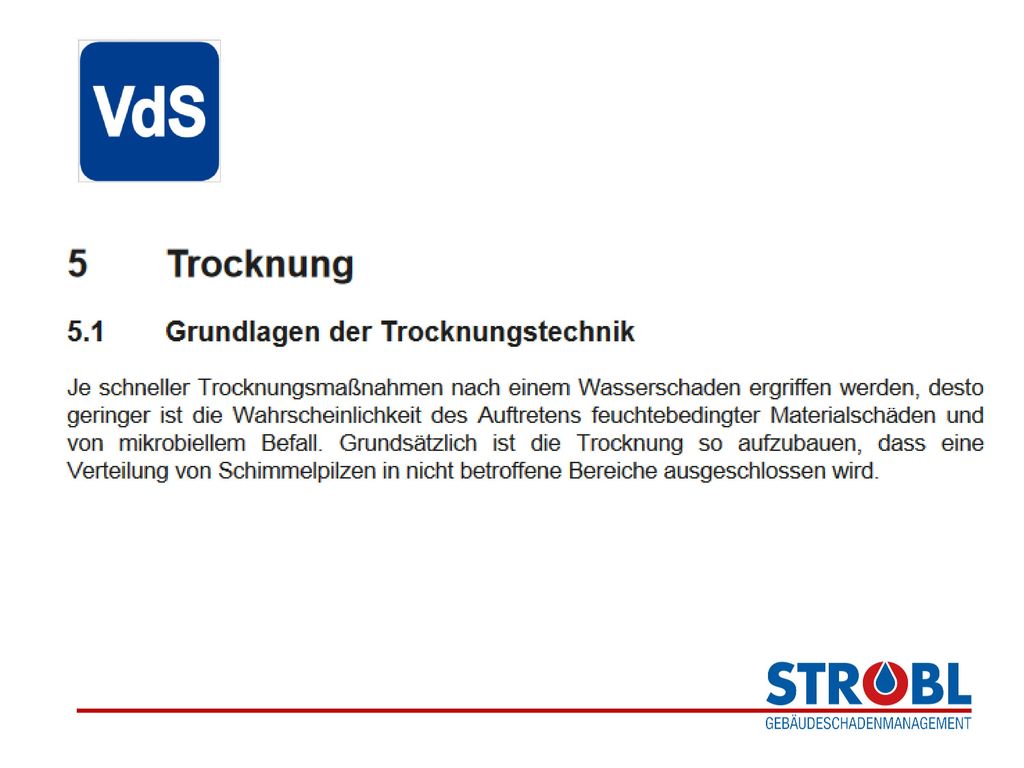 VdS

5 Trocknung

5.1 Grundlagen der Trocknungstechnik

Je schneller Trocknungsmaßnahmen nach einem Wasserschaden ergriffen werden, desto geringer ist die Wahrscheinlichkeit des Auftretens feuchtebedingter Materialschäden und von mikrobiellem Befall. Grundsätzlich ist die Trocknung so aufzubauen, dass eine Verteilung von Schimmelpilzen in nicht betroffene Bereiche ausgeschlossen wird.

STROBL
GEBÄUDESCHADENMANAGEMENT